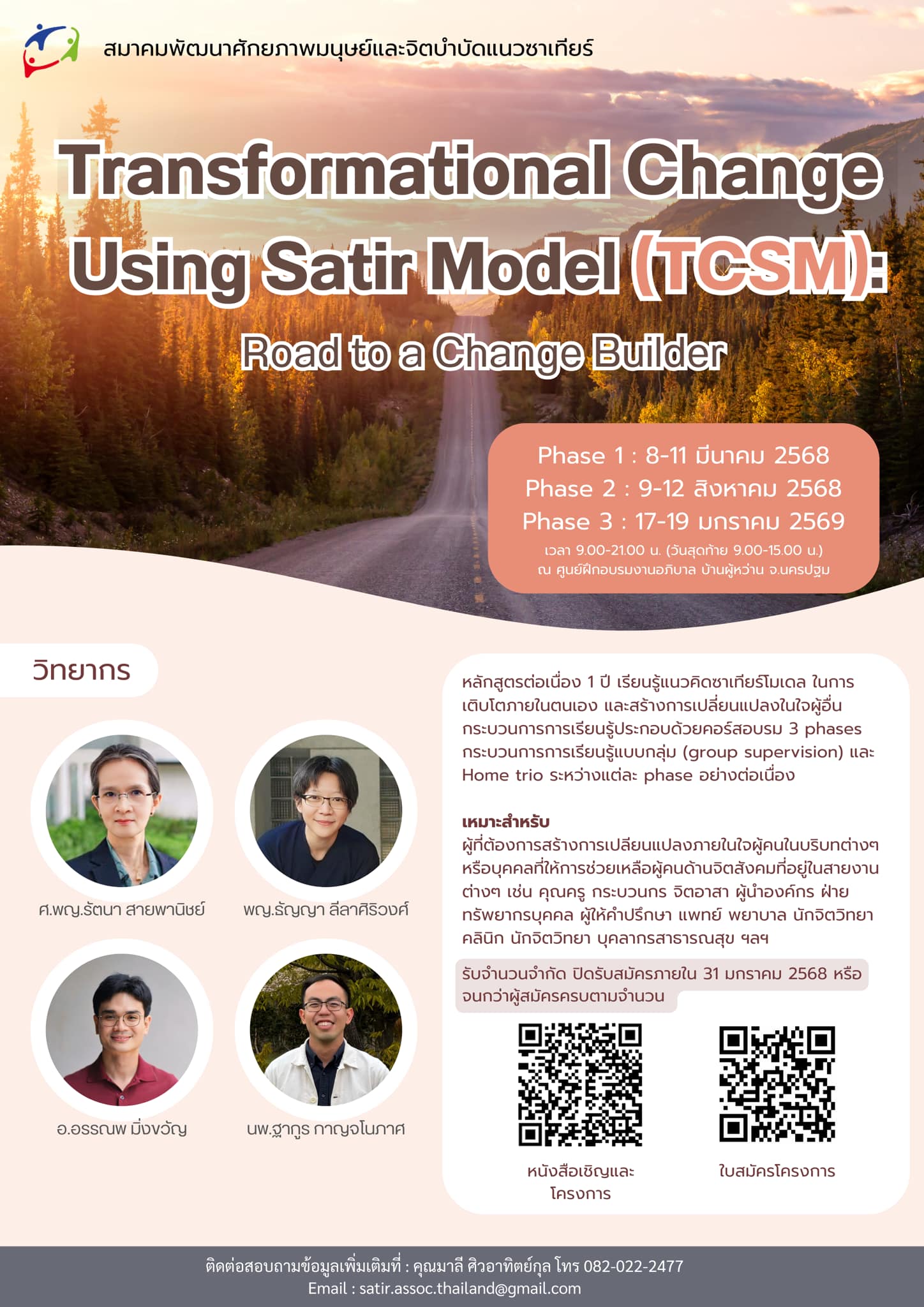 สมาคมพัฒนาศักยภาพมนุษย์และจิตบำบัดแนวซาเทียร์

Transformational Change Using Satir Model (TCSM):

Road to a Change Builder

Phase 1 : 8-11 มีนาคม 2568
Phase 2 : 9-12 สิงหาคม 2568
Phase 3 : 17-19 มกราคม 2569
เวลา 9.00-21.00 น. (วันสุดท้าย 9.00-15.00 น.)
ณ ศูนย์ฝึกอบรมงานอภิบาล บ้านผู้หว่าน จ.นครปฐม

วิทยากร

ศ.พญ.รัตนา สายพานิชย์

พญ.ธัญญา ลีลาศิริวงศ์

อ.อรรณพ มิ่งขวัญ

นพ.ฐากูร กาญจโนภาศ

หลักสูตรต่อเนื่อง 1 ปี เรียนรู้แนวคิดซาเทียร์โมเดล ในการเติบโตภายในตนเอง และสร้างการเปลี่ยนแปลงในใจผู้อื่น กระบวนการการเรียนรู้ประกอบด้วยคอร์สอบรม 3 phases กระบวนการการเรียนรู้แบบกลุ่ม (group supervision) และ Home trio ระหว่างแต่ละ phase อย่างต่อเนื่อง

เหมาะสำหรับ
ผู้ที่ต้องการสร้างการเปลี่ยนแปลงภายในใจผู้คนในบริบทต่างๆ หรือบุคคลที่ให้การช่วยเหลือผู้คนด้านจิตสังคมที่อยู่ในสายงานต่างๆ เช่น คุณครู กระบวนกร จิตอาสา ผู้นำองค์กร ฝ่ายทรัพยากรบุคคล ผู้ให้คำปรึกษา แพทย์ พยาบาล นักจิตวิทยาคลินิก นักจิตวิทยา บุคลากรสาธารณสุข ฯลฯ

รับจำนวนจำกัด ปิดรับสมัครภายใน 31 มกราคม 2568 หรือจนกว่าผู้สมัครครบตามจำนวน

หนังสือเชิญและโครงการ

ใบสมัครโครงการ

ติดต่อสอบถามข้อมูลเพิ่มเติมที่ : คุณมาลี ศิวอาทิตย์กุล โทร 082-022-2477
Email : satir.assoc.thailand@gmail.com